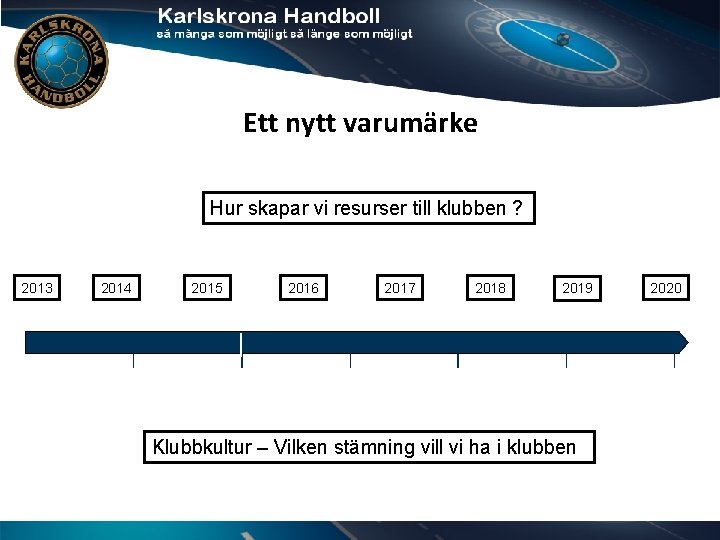 KARLSKRONA HANDBOLL

Karlskrona Handboll
så många som möjligt så länge som möjligt

Ett nytt varumärke

Hur skapar vi resurser till klubben ?

2013
2014
2015
2016
2017
2018
2019
2020

Klubbkultur – Vilken stämning vill vi ha i klubben